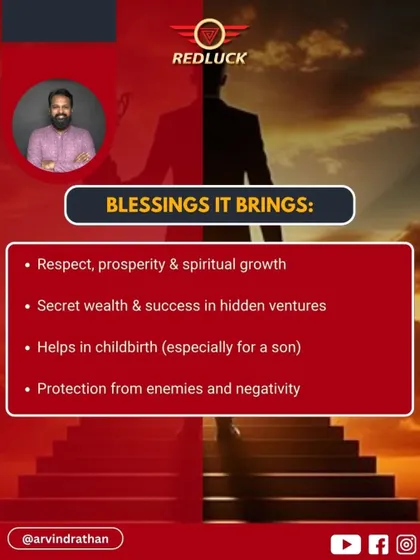 REDLUCK

BLESSINGS IT BRINGS:

• Respect, prosperity & spiritual growth

• Secret wealth & success in hidden ventures

• Helps in childbirth (especially for a son)

• Protection from enemies and negativity

@arvindrathan